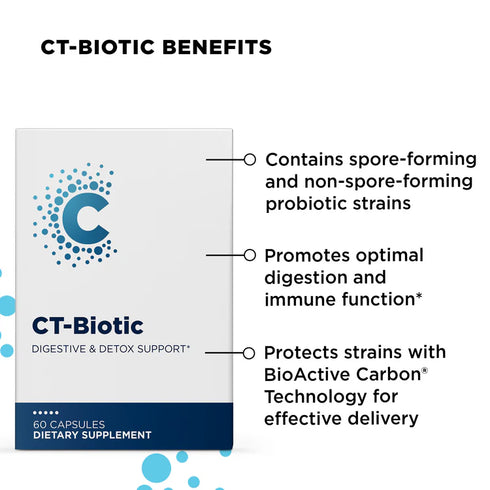 CT-BIOTIC BENEFITS

C

CT-Biotic

DIGESTIVE & DETOX SUPPORT*

60 CAPSULES
DIETARY SUPPLEMENT

Contains spore-forming and non-spore-forming probiotic strains

Promotes optimal digestion and immune function*

Protects strains with BioActive Carbon® Technology for effective delivery